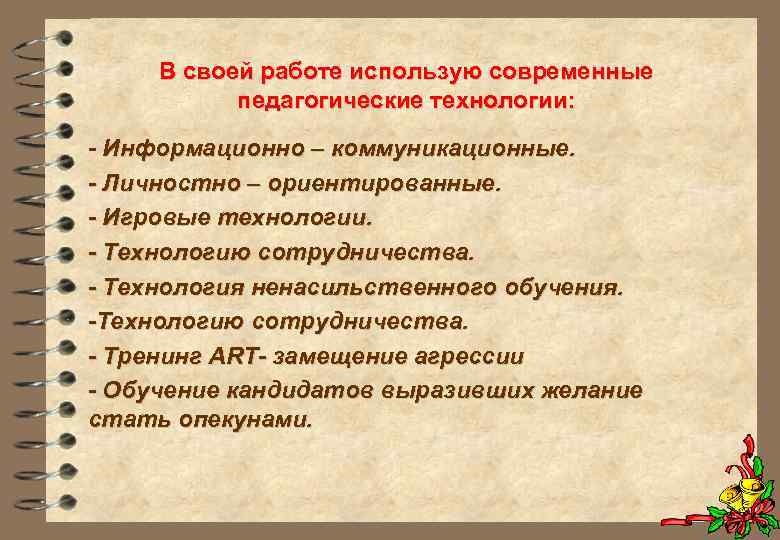 В своей работе использую современные педагогические технологии:

- Информационно – коммуникационные.
- Личностно – ориентированные.
- Игровые технологии.
- Технологию сотрудничества.
- Технология ненасильственного обучения.
-Технологию сотрудничества.
- Тренинг ART- замещение агрессии
- Обучение кандидатов выразивших желание стать опекунами.